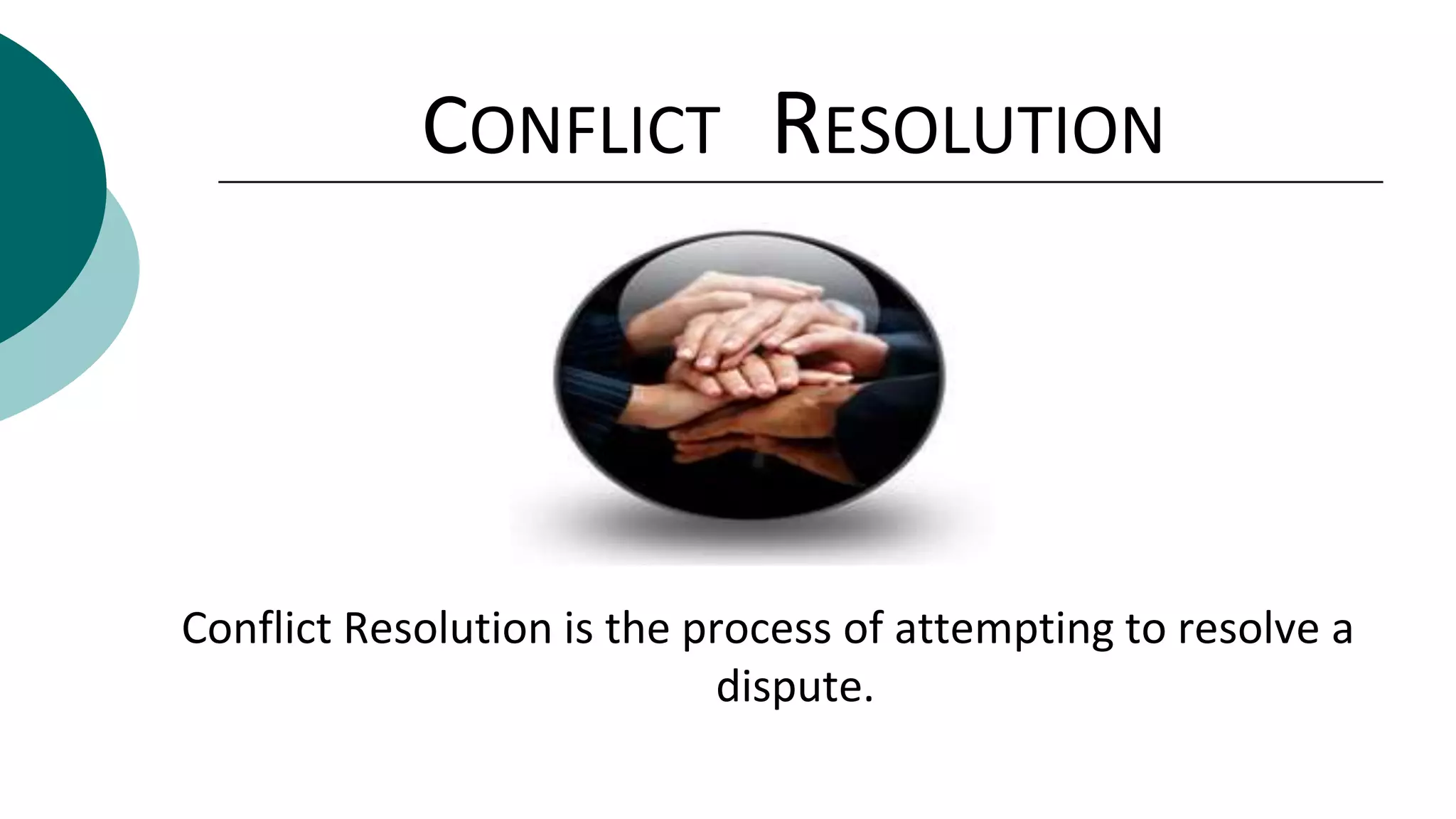 CONFLICT RESOLUTION

Conflict Resolution is the process of attempting to resolve a dispute.